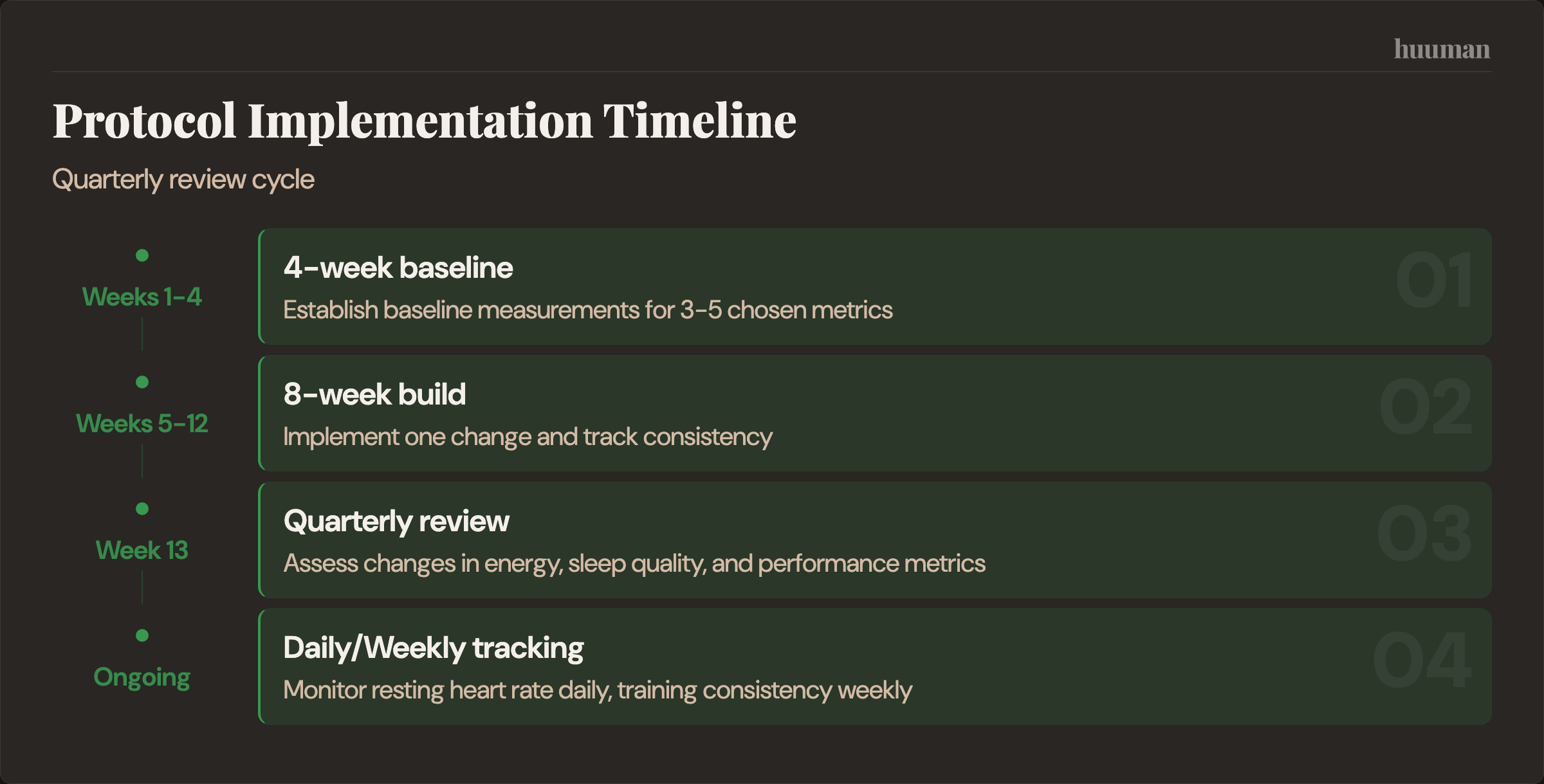 huuman

Protocol Implementation Timeline

Quarterly review cycle

Weeks 1-4

4-week baseline

Establish baseline measurements for 3-5 chosen metrics

01

Weeks 5-12

8-week build

Implement one change and track consistency

02

Week 13

Quarterly review

Assess changes in energy, sleep quality, and performance metrics

03

Ongoing

Daily/Weekly tracking

Monitor resting heart rate daily, training consistency weekly

04